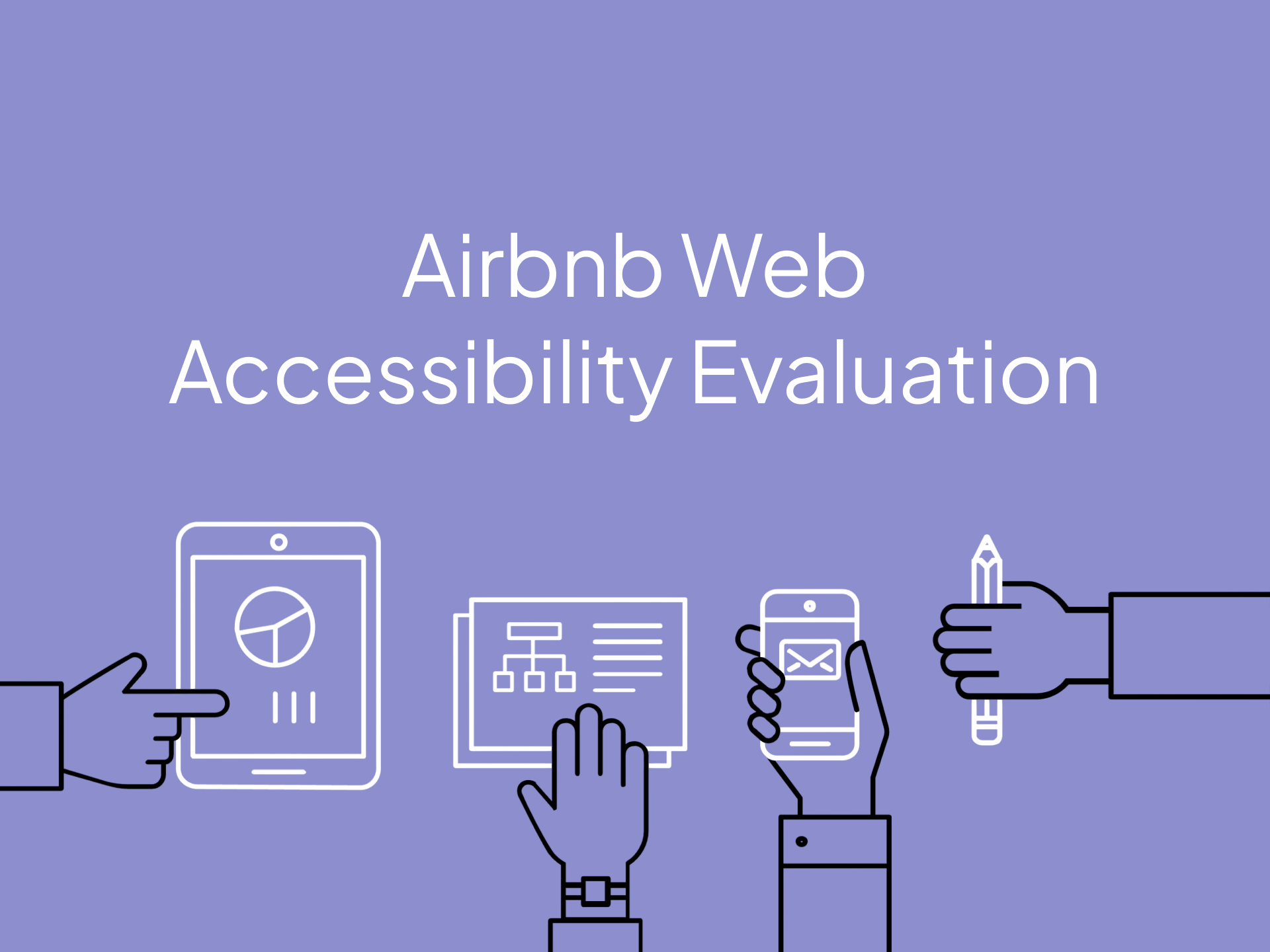 Airbnb Web
Accessibility Evaluation